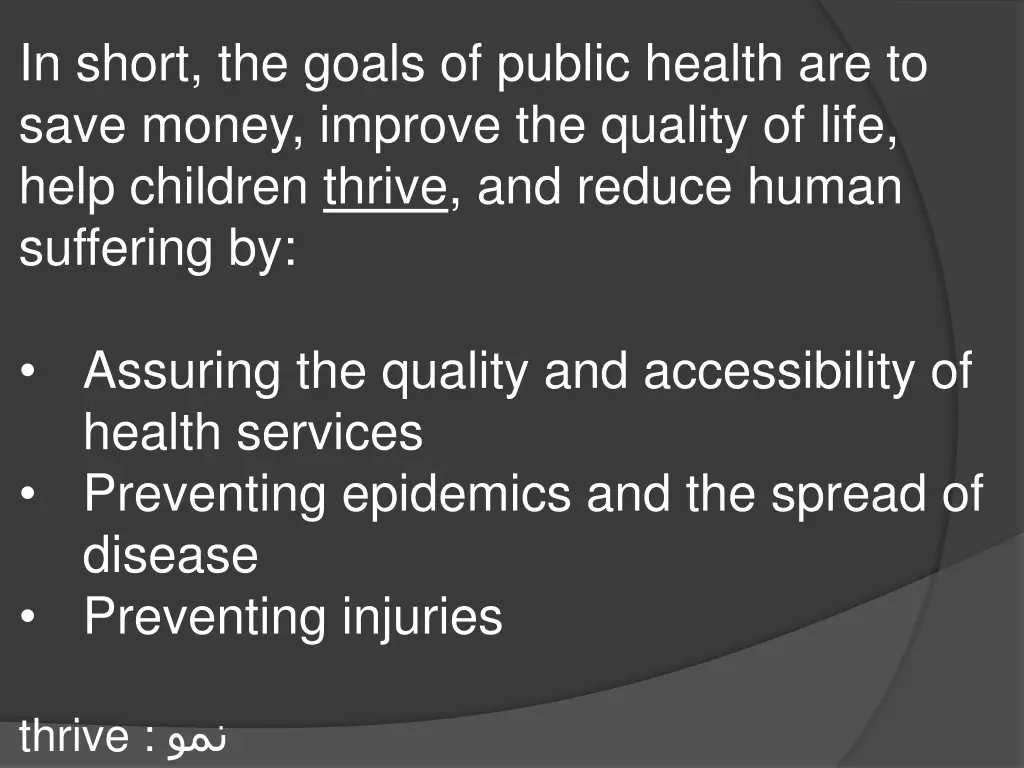 In short, the goals of public health are to save money, improve the quality of life, help children thrive, and reduce human suffering by:

• Assuring the quality and accessibility of health services
• Preventing epidemics and the spread of disease
• Preventing injuries

thrive : نمو